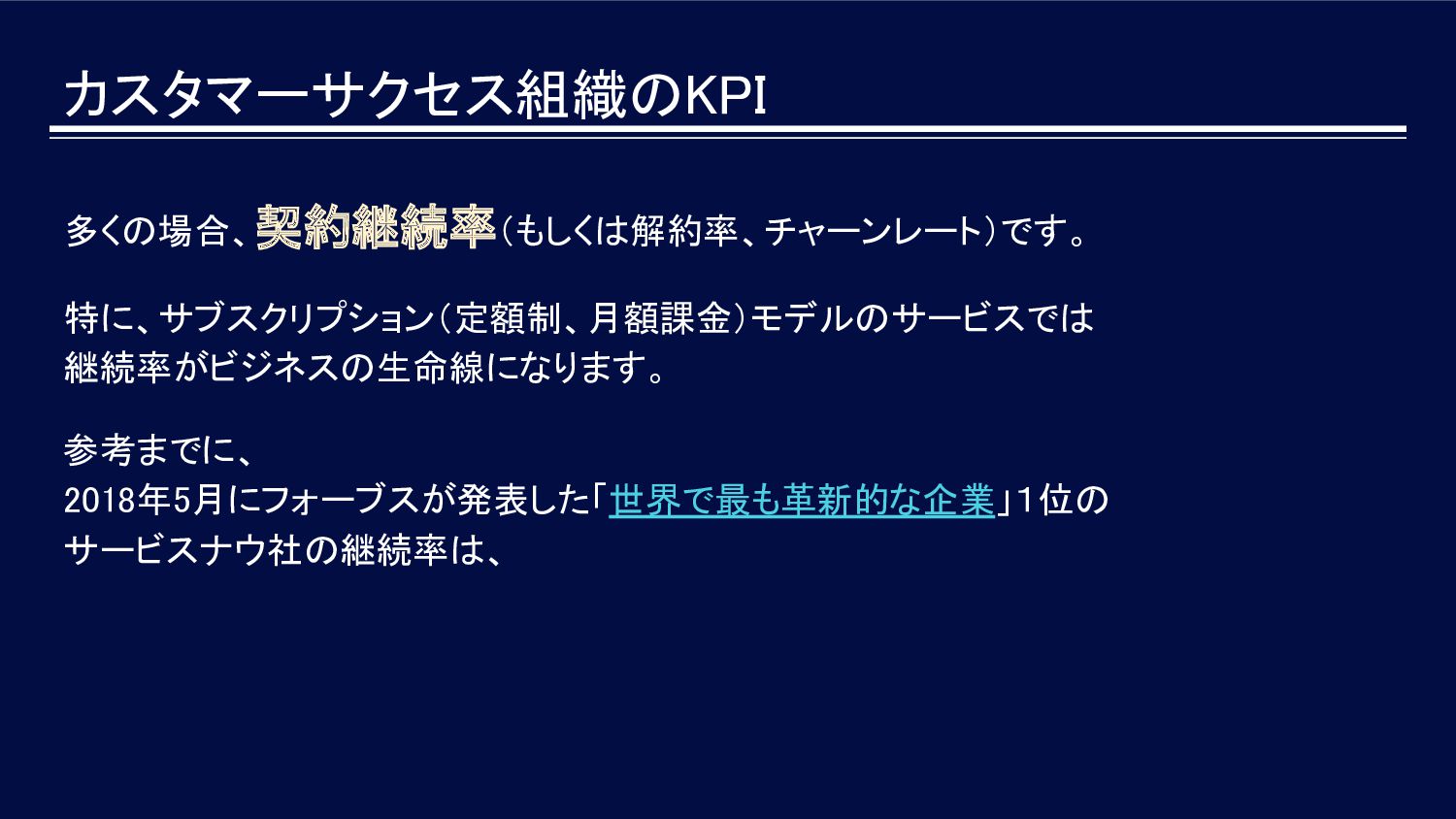 カスタマーサクセス組織のKPI

多くの場合、契約継続率（もしくは解約率、チャーンレート）です。

特に、サブスクリプション（定額制、月額課金）モデルのサービスでは継続率がビジネスの生命線になります。

参考までに、
2018年5月にフォーブスが発表した「世界で最も革新的な企業」1位のサービスナウ社の継続率は、